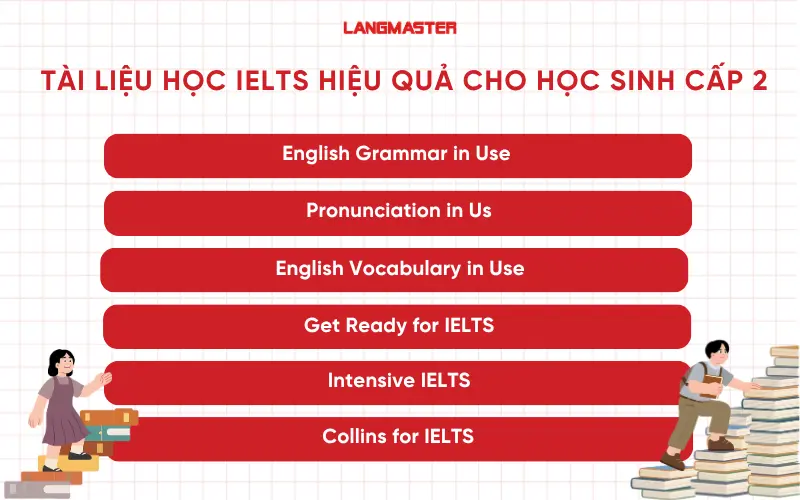 LANGMASTER

TÀI LIỆU HỌC IELTS HIỆU QUẢ CHO HỌC SINH CẤP 2

English Grammar in Use

Pronunciation in Us

English Vocabulary in Use

Get Ready for IELTS

Intensive IELTS

Collins for IELTS